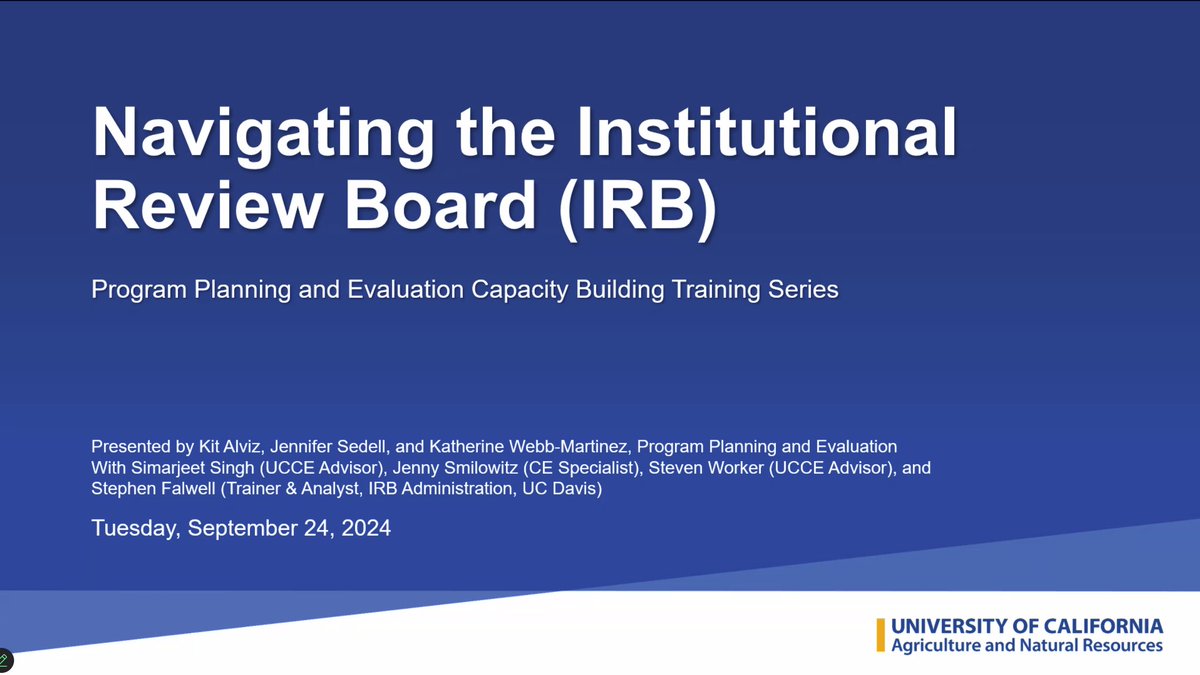 Navigating the Institutional Review Board (IRB)

Program Planning and Evaluation Capacity Building Training Series

Presented by Kit Alviz, Jennifer Sedell, and Katherine Webb-Martinez, Program Planning and Evaluation
With Simarjeet Singh (UCCE Advisor), Jenny Smilowitz (CE Specialist), Steven Worker (UCCE Advisor), and Stephen Falwell (Trainer & Analyst, IRB Administration, UC Davis)

Tuesday, September 24, 2024

UNIVERSITY OF CALIFORNIA
Agriculture and Natural Resources